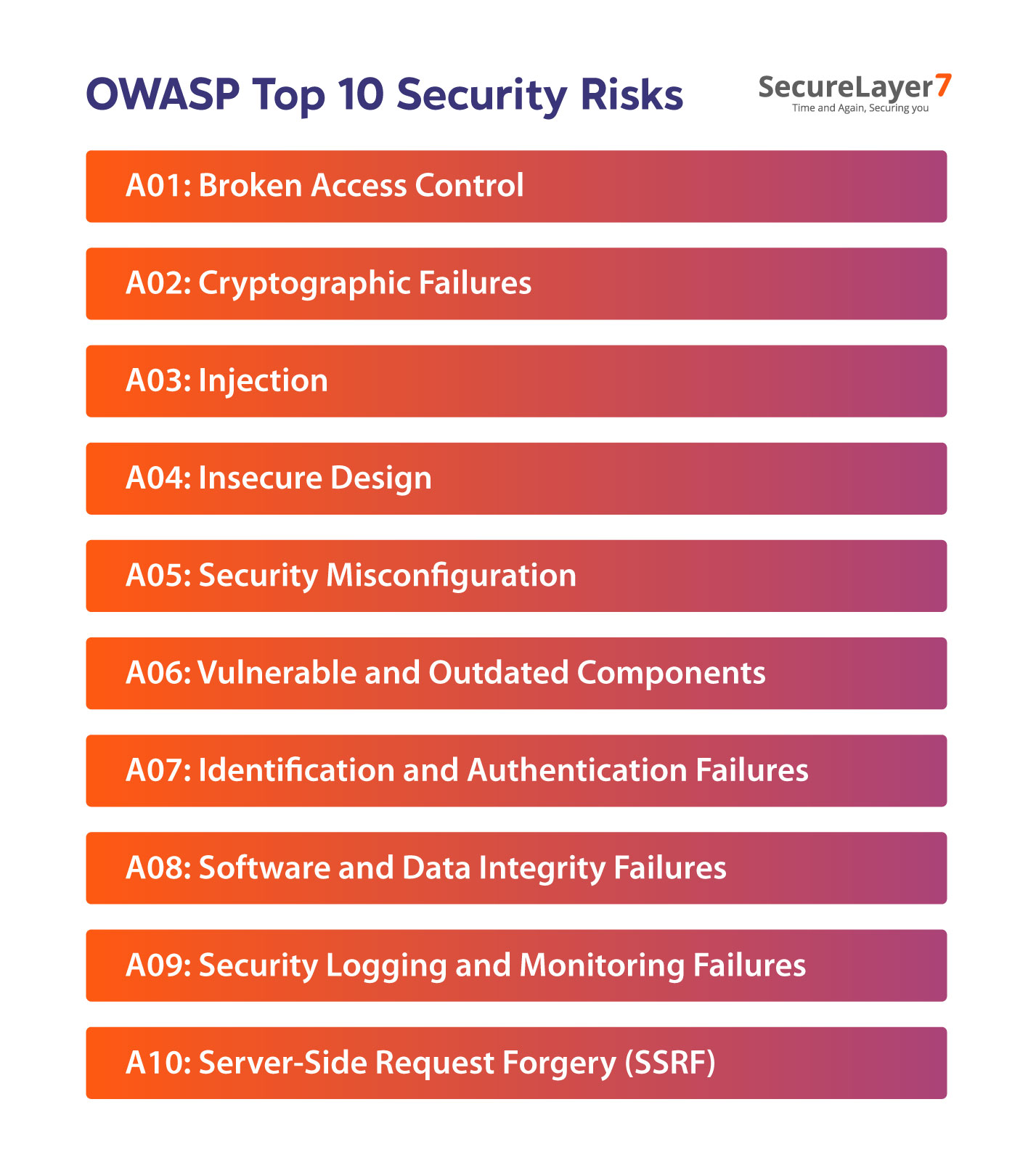 OWASP Top 10 Security Risks

SecureLayer7
Time and Again, Securing you

A01: Broken Access Control

A02: Cryptographic Failures

A03: Injection

A04: Insecure Design

A05: Security Misconfiguration

A06: Vulnerable and Outdated Components

A07: Identification and Authentication Failures

A08: Software and Data Integrity Failures

A09: Security Logging and Monitoring Failures

A10: Server-Side Request Forgery (SSRF)